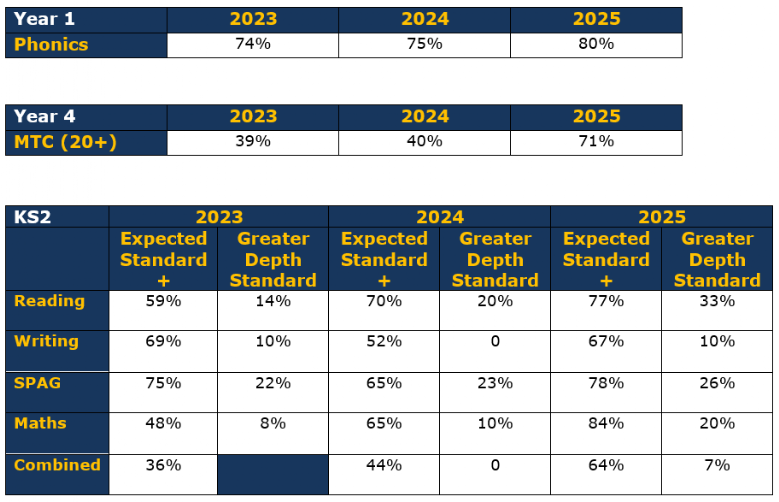 | Year 1 | 2023 | 2024 | 2025 |
|---|---|---|---|
| Phonics | 74% | 75% | 80% |

| Year 4 | 2023 | 2024 | 2025 |
|---|---|---|---|
| MTC (20+) | 39% | 40% | 71% |

| KS2 | 2023 | | 2024 | | 2025 | |
|---|---|---|---|---|---|---|
| | Expected Standard + | Greater Depth Standard | Expected Standard + | Greater Depth Standard | Expected Standard + | Greater Depth Standard |
| Reading | 59% | 14% | 70% | 20% | 77% | 33% |
| Writing | 69% | 10% | 52% | 0 | 67% | 10% |
| SPAG | 75% | 22% | 65% | 23% | 78% | 26% |
| Maths | 48% | 8% | 65% | 10% | 84% | 20% |
| Combined | 36% | | 44% | 0 | 64% | 7% |